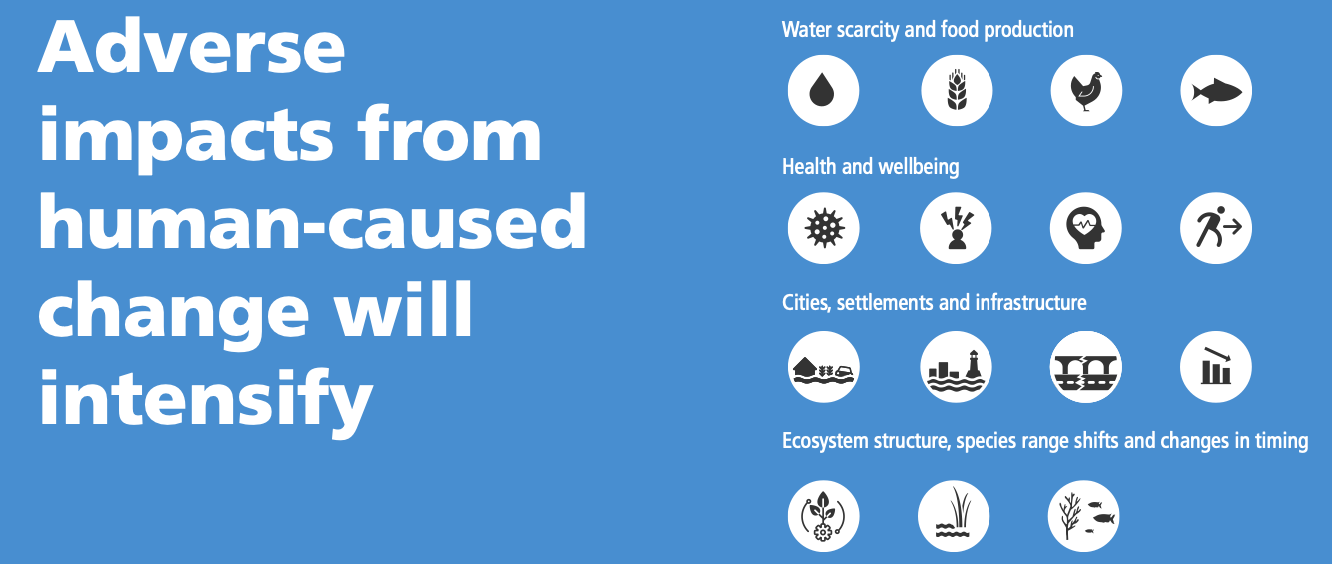 Adverse impacts from human-caused change will intensify

Water scarcity and food production

Health and wellbeing

Cities, settlements and infrastructure

Ecosystem structure, species range shifts and changes in timing